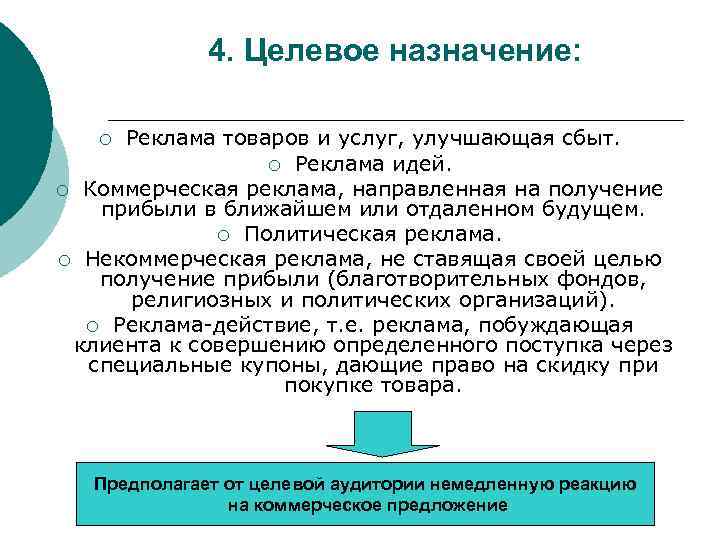 4. Целевое назначение:

○ Реклама товаров и услуг, улучшающая сбыт.

○ Реклама идей.

○ Коммерческая реклама, направленная на получение прибыли в ближайшем или отдаленном будущем.

○ Политическая реклама.

○ Некоммерческая реклама, не ставящая своей целью получение прибыли (благотворительных фондов, религиозных и политических организаций).

○ Реклама-действие, т.е. реклама, побуждающая клиента к совершению определенного поступка через специальные купоны, дающие право на скидку при покупке товара.

Предполагает от целевой аудитории немедленную реакцию на коммерческое предложение